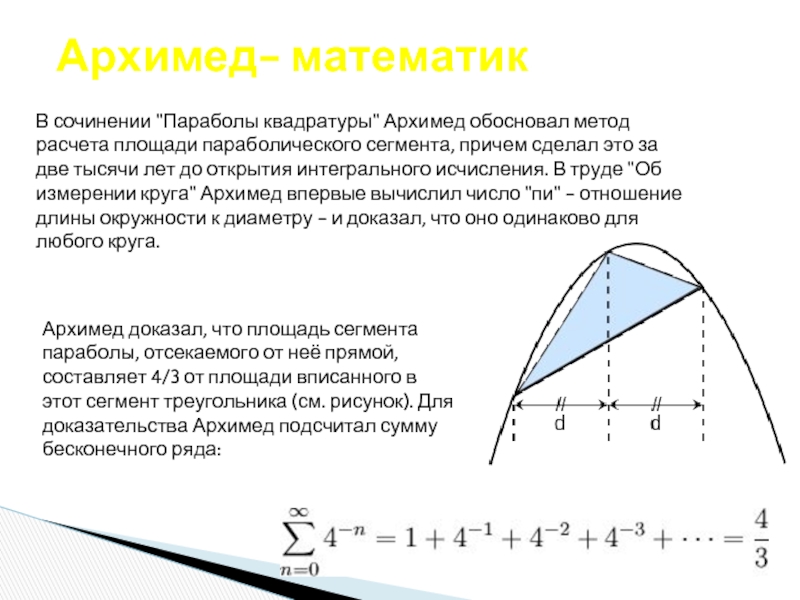 Архимед– математик

В сочинении "Параболы квадратуры" Архимед обосновал метод расчета площади параболического сегмента, причем сделал это за две тысячи лет до открытия интегрального исчисления. В труде "Об измерении круга" Архимед впервые вычислил число "пи" – отношение длины окружности к диаметру – и доказал, что оно одинаково для любого круга.

Архимед доказал, что площадь сегмента параболы, отсекаемого от неё прямой, составляет 4/3 от площади вписанного в этот сегмент треугольника (см. рисунок). Для доказательства Архимед подсчитал сумму бесконечного ряда:

d d

$\sum_{n=0}^{\infty} 4^{-n} = 1 + 4^{-1} + 4^{-2} + 4^{-3} + \cdots = \frac{4}{3}$